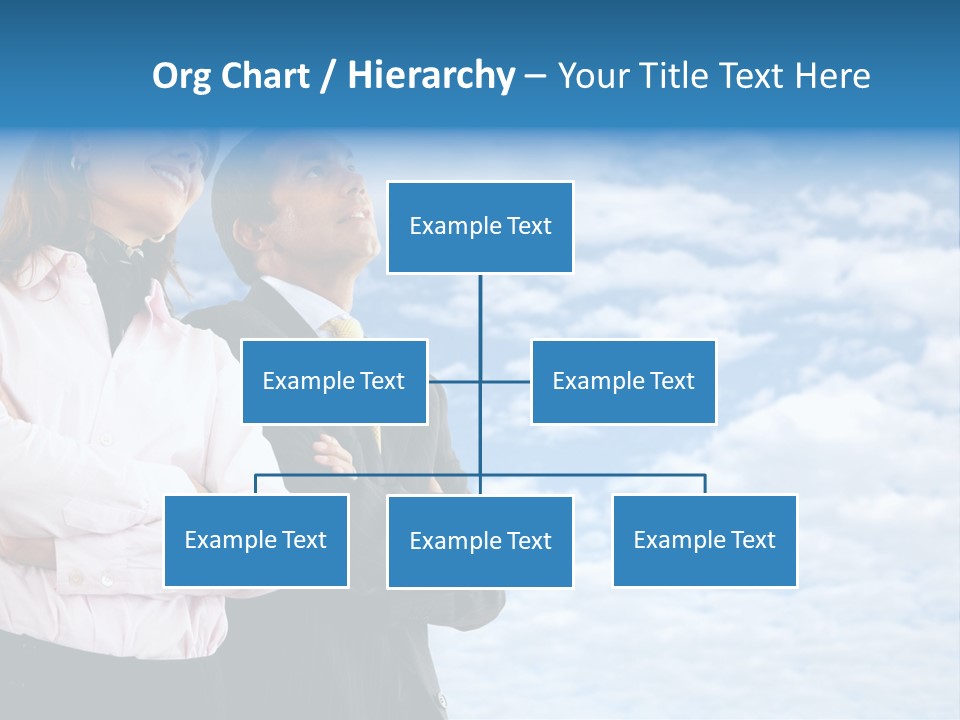 Org Chart / Hierarchy – Your Title Text Here

Example Text

Example Text

Example Text

Example Text

Example Text

Example Text